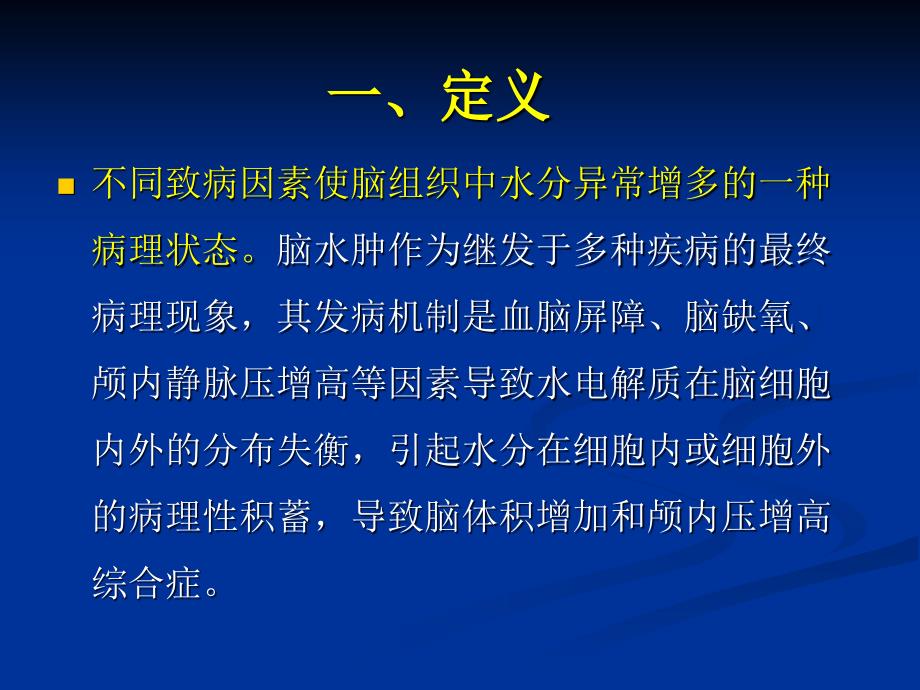 一、定义

不同致病因素使脑组织中水分异常增多的一种病理状态。脑水肿作为继发于多种疾病的最终病理现象，其发病机制是血脑屏障、脑缺氧、颅内静脉压增高等因素导致水电解质在脑细胞内外的分布失衡，引起水分在细胞内或细胞外的病理性积蓄，导致脑体积增加和颅内压增高综合症。